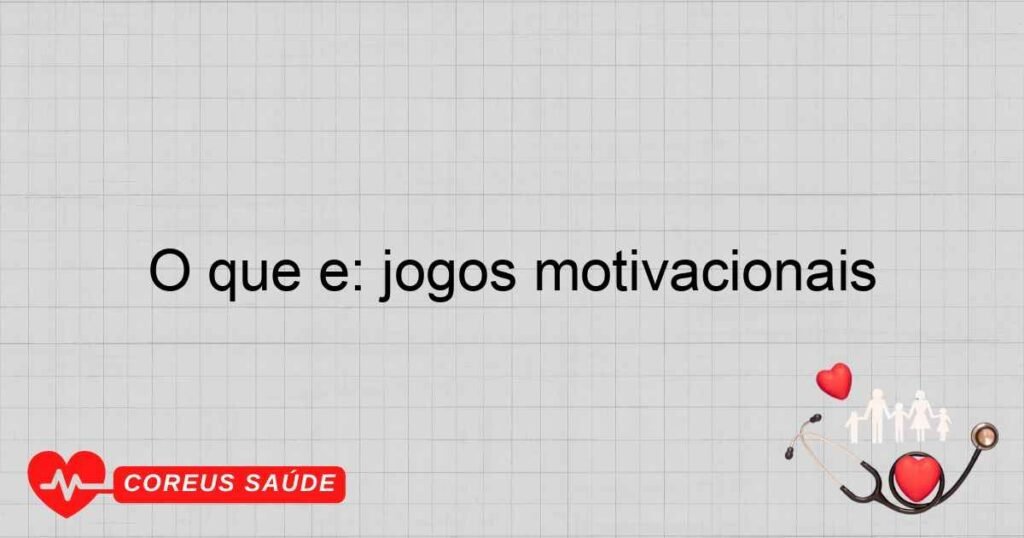 O que e: jogos motivacionais

COREUS SAÚDE